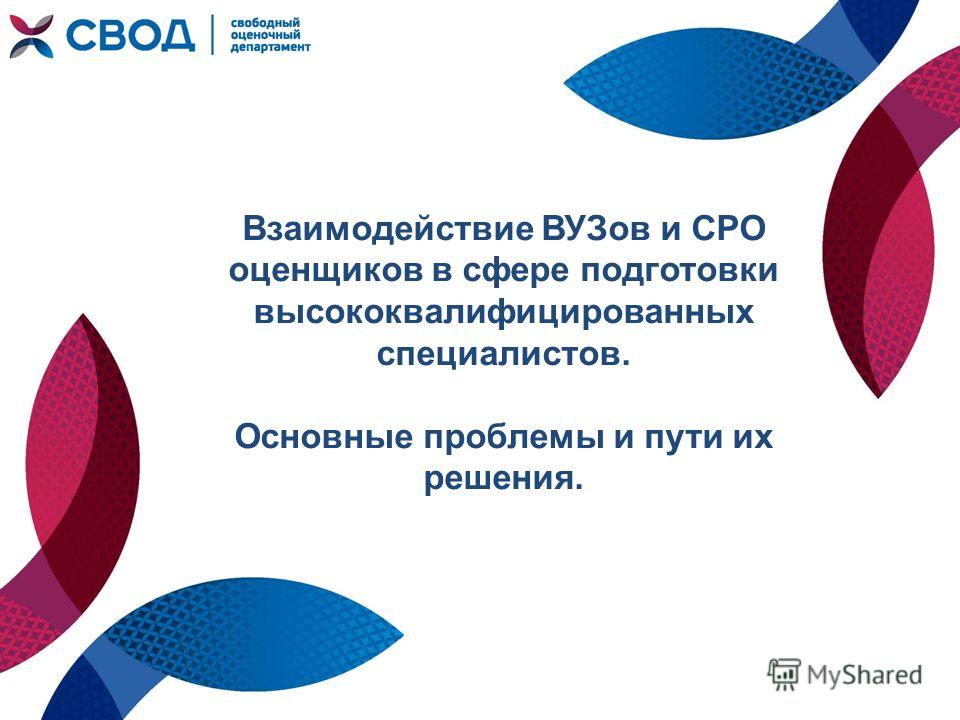 СВОД свободный оценочный департамент

Взаимодействие ВУЗов и СРО оценщиков в сфере подготовки высококвалифицированных специалистов.

Основные проблемы и пути их решения.

MyShared